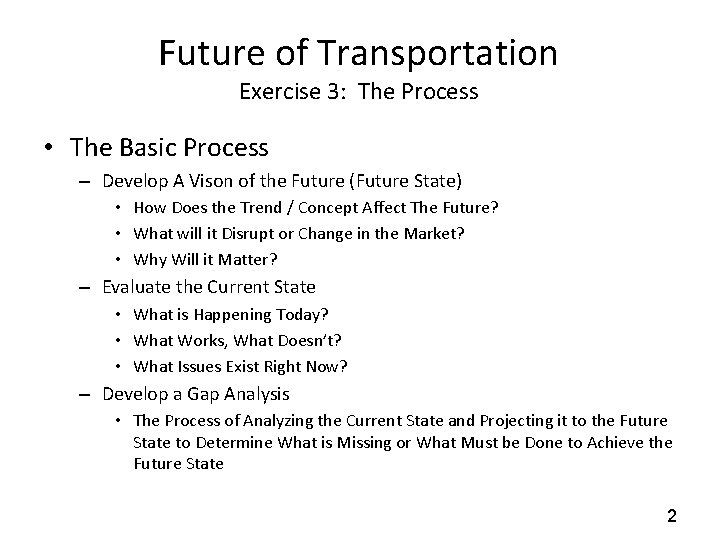 Future of Transportation
Exercise 3: The Process

• The Basic Process
– Develop A Vison of the Future (Future State)
• How Does the Trend / Concept Affect The Future?
• What will it Disrupt or Change in the Market?
• Why Will it Matter?
– Evaluate the Current State
• What is Happening Today?
• What Works, What Doesn't?
• What Issues Exist Right Now?
– Develop a Gap Analysis
• The Process of Analyzing the Current State and Projecting it to the Future State to Determine What is Missing or What Must be Done to Achieve the Future State

2